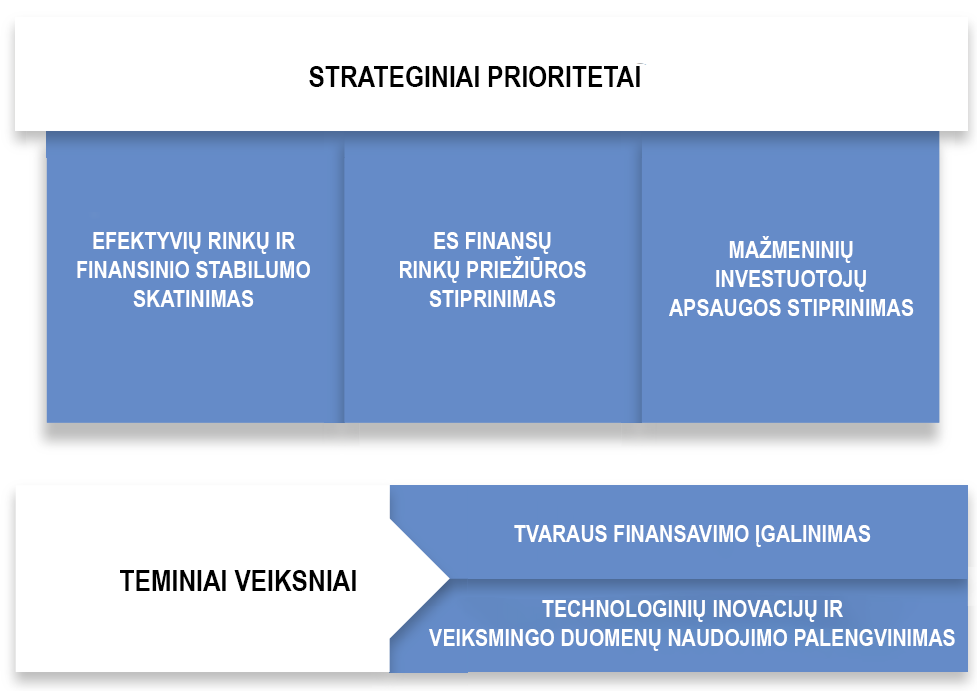 STRATEGINIAI PRIORITETAI

EFEKTYVIŲ RINKŲ IR FINANSINIO STABILUMO SKATINIMAS

ES FINANSŲ RINKŲ PRIEŽIŪROS STIPRINIMAS

MAŽMENINIŲ INVESTUOTOJŲ APSAUGOS STIPRINIMAS

TEMINIAI VEIKSNIAI

TVARAUS FINANSAVIMO ĮGALINIMAS

TECHNOLOGINIŲ INOVACIJŲ IR VEIKSMINGO DUOMENŲ NAUDOJIMO PALENGVINIMAS